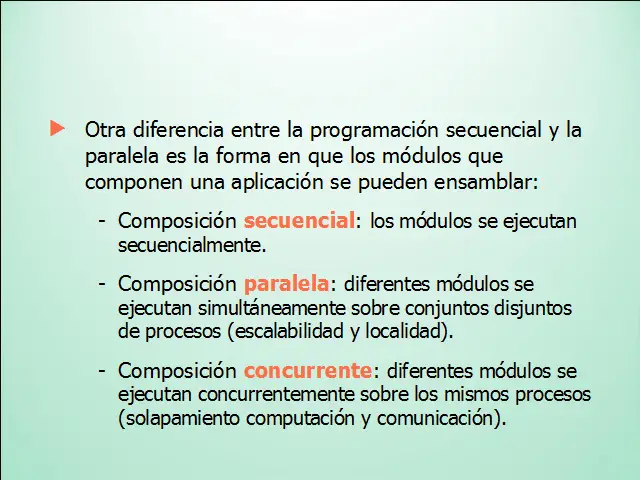 Otra diferencia entre la programación secuencial y la paralela es la forma en que los módulos que componen una aplicación se pueden ensamblar:

- Composición secuencial: los módulos se ejecutan secuencialmente.

- Composición paralela: diferentes módulos se ejecutan simultáneamente sobre conjuntos disjuntos de procesos (escalabilidad y localidad).

- Composición concurrente: diferentes módulos se ejecutan concurrentemente sobre los mismos procesos (solapamiento computación y comunicación).